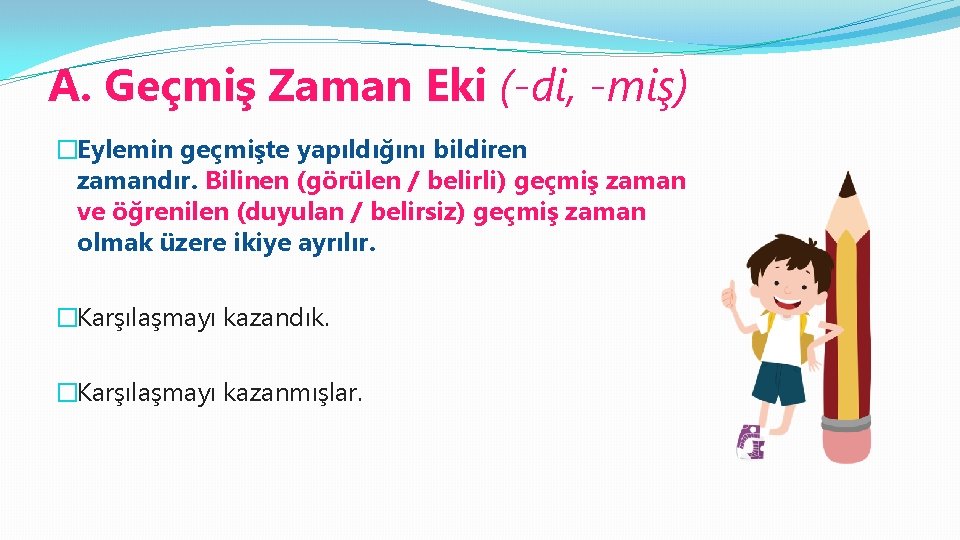 A. Geçmiş Zaman Eki (-di, -miş)

�Eylemin geçmişte yapıldığını bildiren zamandır. Bilinen (görülen / belirli) geçmiş zaman ve öğrenilen (duyulan / belirsiz) geçmiş zaman olmak üzere ikiye ayrılır.

�Karşılaşmayı kazandık.

�Karşılaşmayı kazanmışlar.